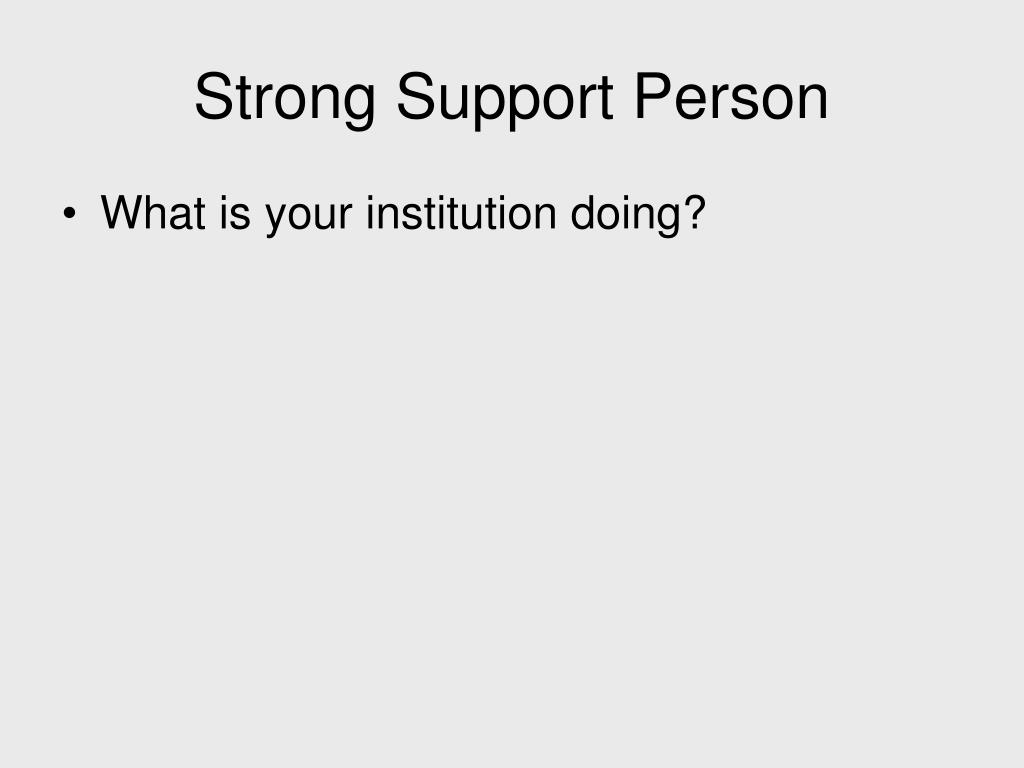 Strong Support Person

• What is your institution doing?